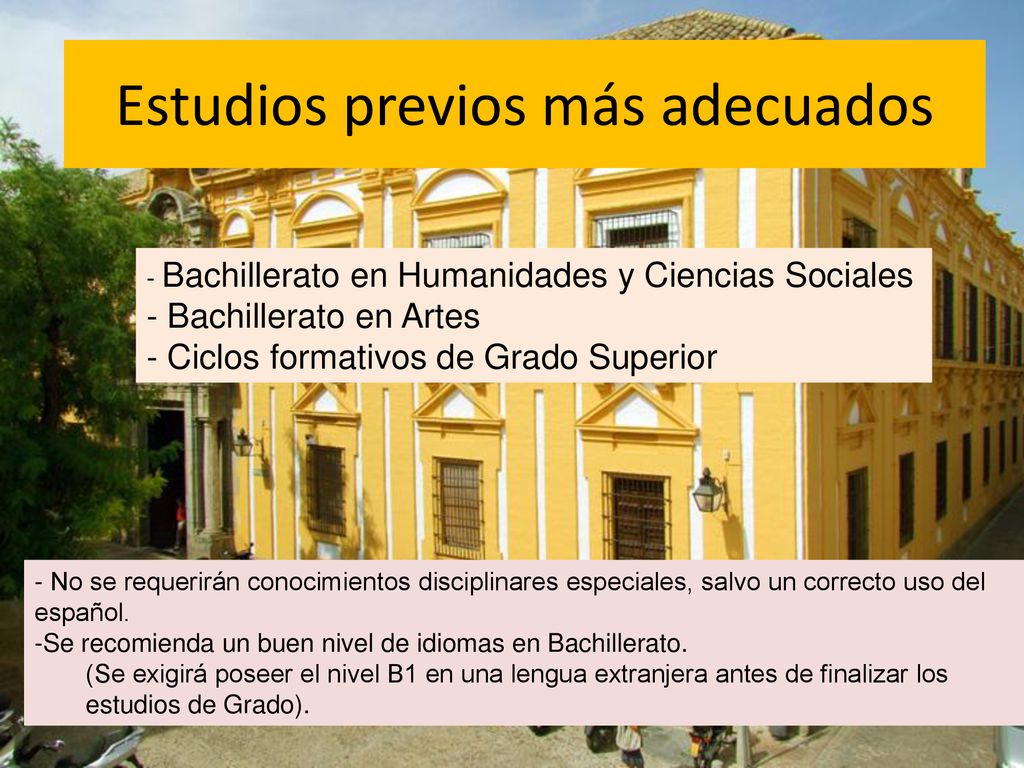 Estudios previos más adecuados

- Bachillerato en Humanidades y Ciencias Sociales
- Bachillerato en Artes
- Ciclos formativos de Grado Superior

- No se requerirán conocimientos disciplinares especiales, salvo un correcto uso del español.
-Se recomienda un buen nivel de idiomas en Bachillerato.
(Se exigirá poseer el nivel B1 en una lengua extranjera antes de finalizar los estudios de Grado).